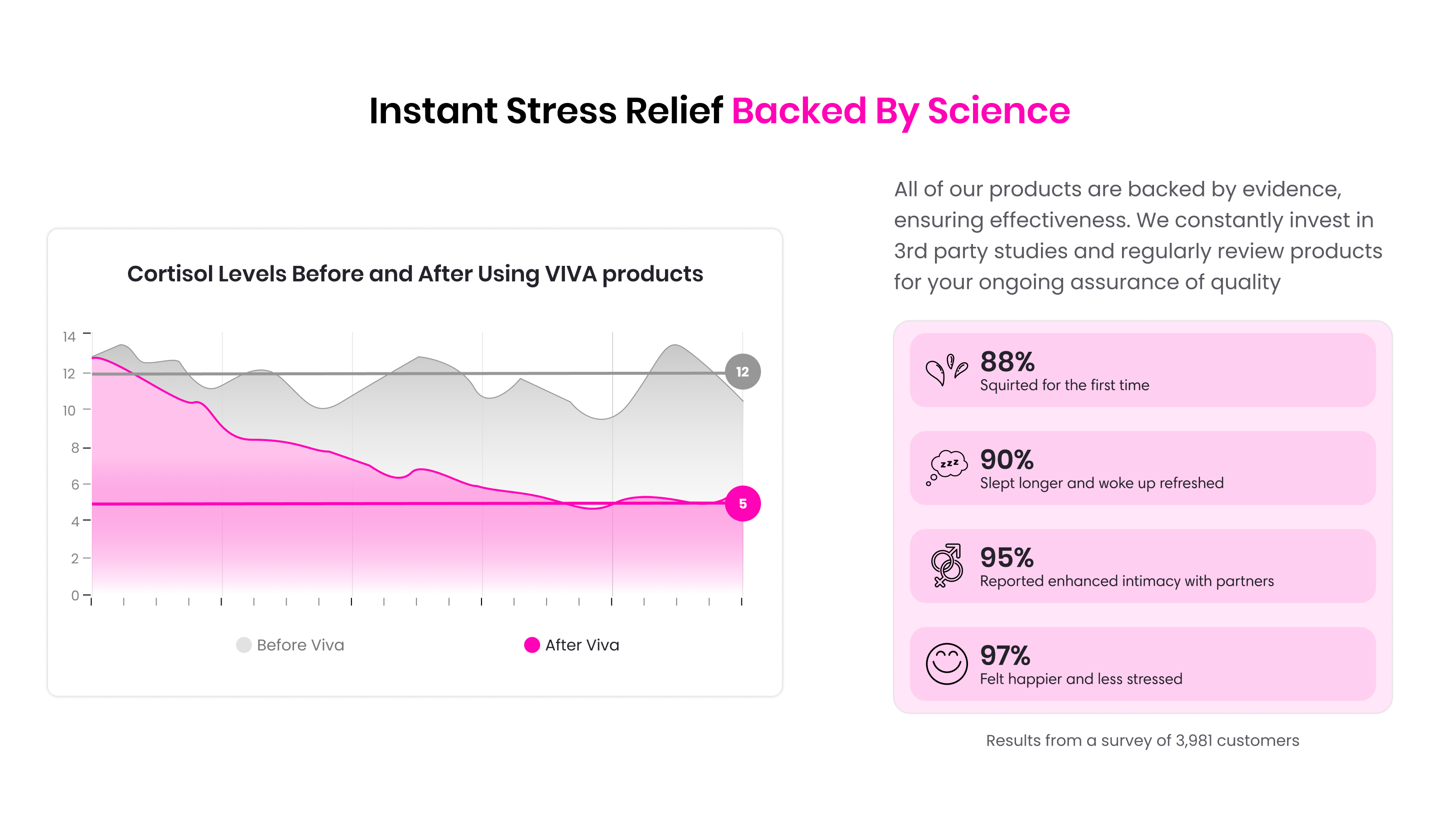 Instant Stress Relief Backed By Science

Cortisol Levels Before and After Using VIVA products

14
12
10
8
6
4
2
0

12
5

Before Viva
After Viva

All of our products are backed by evidence, ensuring effectiveness. We constantly invest in 3rd party studies and regularly review products for your ongoing assurance of quality

88%
Squirted for the first time

zzz
90%
Slept longer and woke up refreshed

95%
Reported enhanced intimacy with partners

97%
Felt happier and less stressed

Results from a survey of 3,981 customers